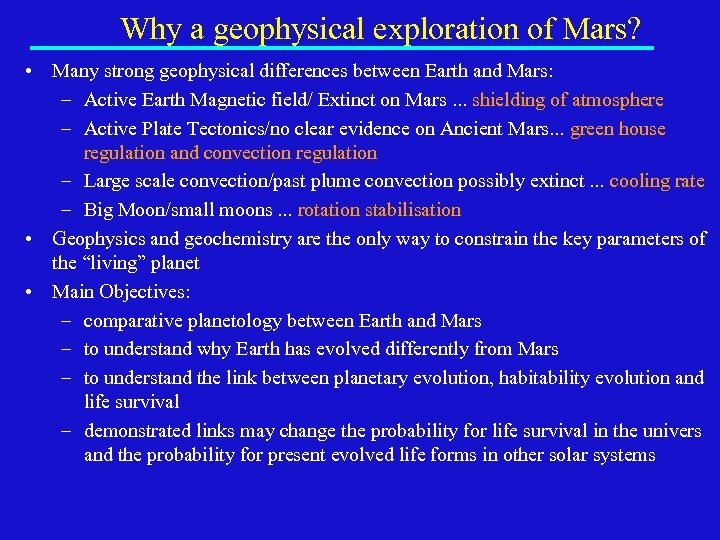 Why a geophysical exploration of Mars?

• Many strong geophysical differences between Earth and Mars:
  – Active Earth Magnetic field/ Extinct on Mars ... shielding of atmosphere
  – Active Plate Tectonics/no clear evidence on Ancient Mars... green house regulation and convection regulation
  – Large scale convection/past plume convection possibly extinct ... cooling rate
  – Big Moon/small moons ... rotation stabilisation
• Geophysics and geochemistry are the only way to constrain the key parameters of the "living" planet
• Main Objectives:
  – comparative planetology between Earth and Mars
  – to understand why Earth has evolved differently from Mars
  – to understand the link between planetary evolution, habitability evolution and life survival
  – demonstrated links may change the probability for life survival in the univers and the probability for present evolved life forms in other solar systems